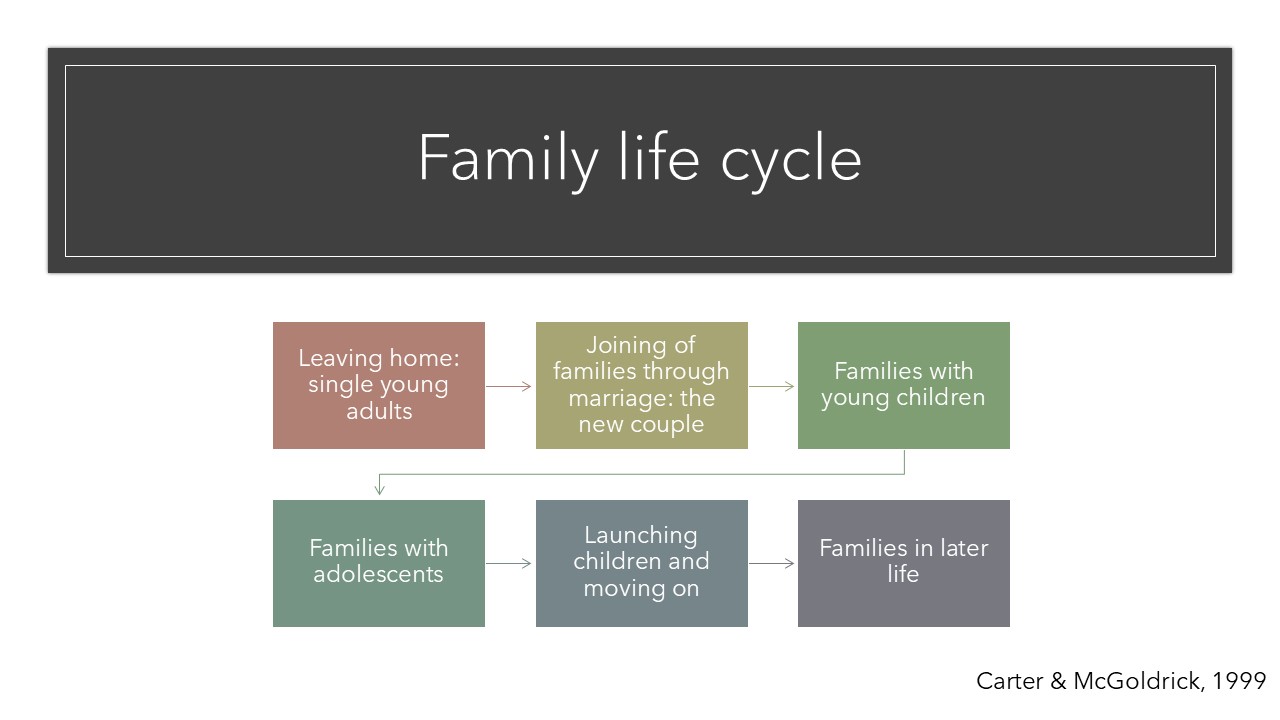 Family life cycle

Leaving home: single young adults

Joining of families through marriage: the new couple

Families with young children

Families with adolescents

Launching children and moving on

Families in later life

Carter & McGoldrick, 1999